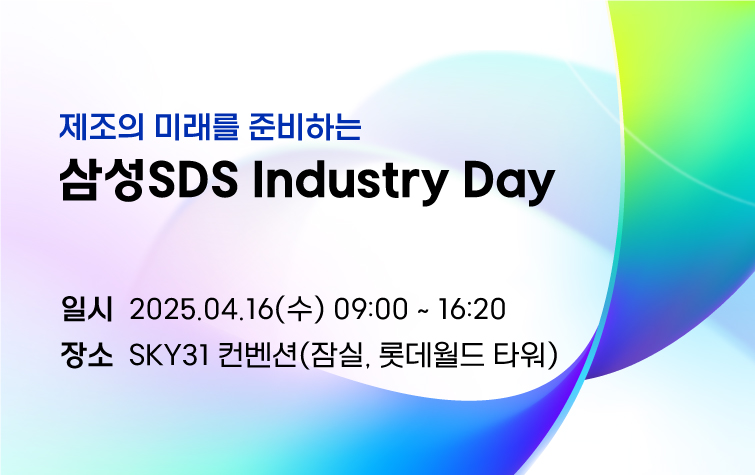 제조의 미래를 준비하는
삼성SDS Industry Day

일시 2025.04.16(수) 09:00 ~ 16:20
장소 SKY31 컨벤션(잠실, 롯데월드 타워)